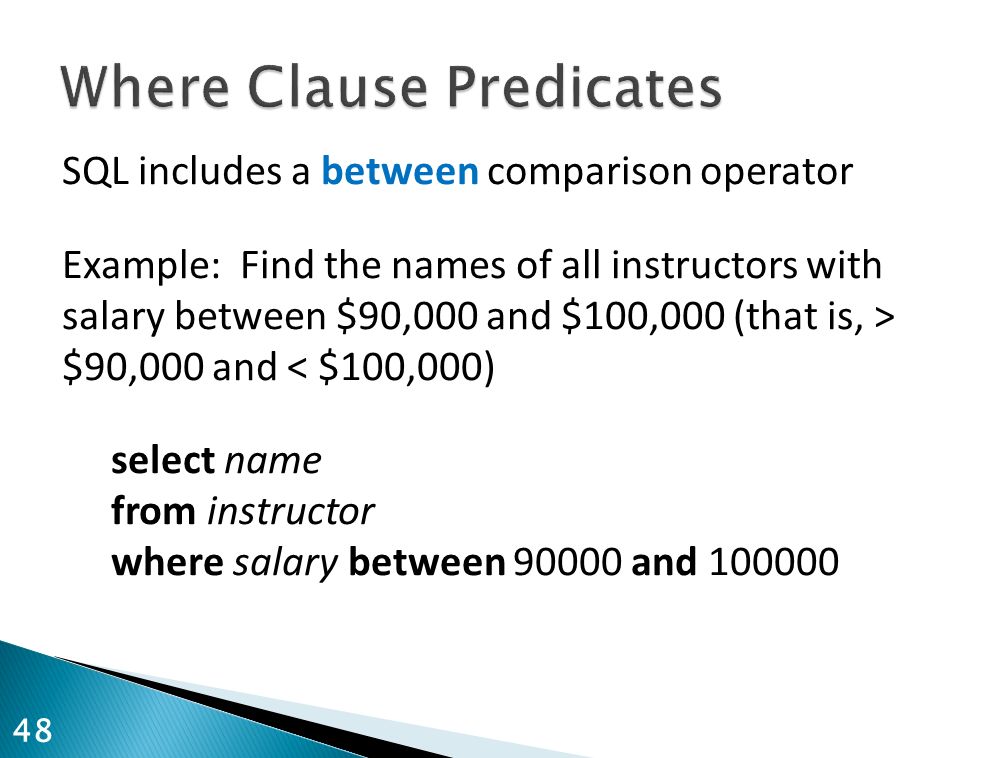 Where Clause Predicates

SQL includes a between comparison operator

Example: Find the names of all instructors with salary between \$90,000 and \$100,000 (that is, > \$90,000 and < \$100,000)

select name
from instructor
where salary between 90000 and 100000

48